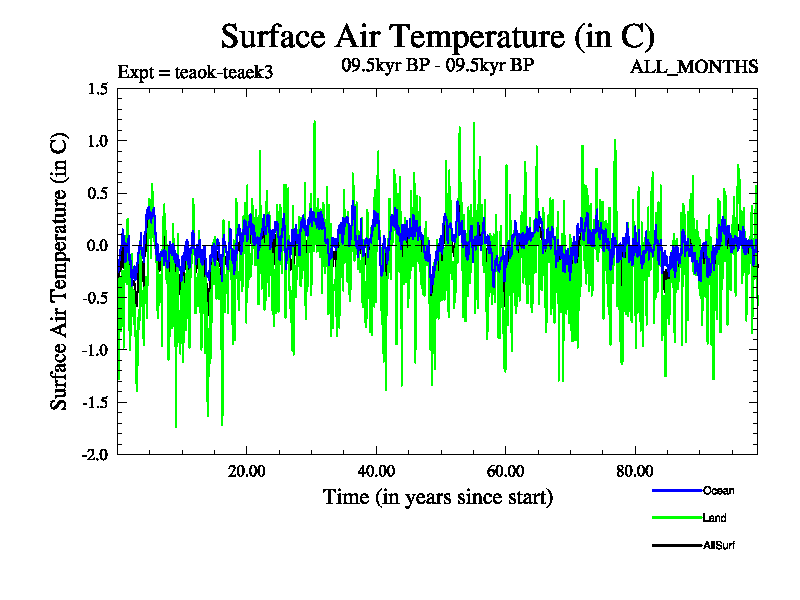 Surface Air Temperature (in C)

Expt = teaok-teaek3

09.5kyr BP - 09.5kyr BP

ALL_MONTHS

Surface Air Temperature (in C)

1.5
1.0
0.5
0.0
-0.5
-1.0
-1.5
-2.0

20.00
40.00
60.00
80.00

Time (in years since start)

Ocean
Land
AllSurf